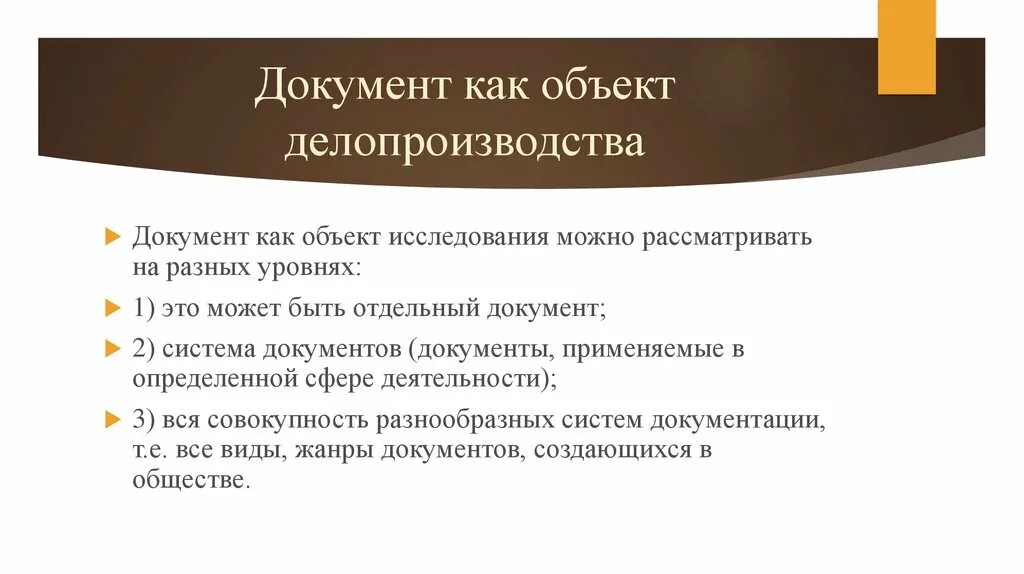 Документ как объект делопроизводства

Документ как объект исследования можно рассматривать на разных уровнях:

1) это может быть отдельный документ;

2) система документов (документы, применяемые в определенной сфере деятельности);

3) вся совокупность разнообразных систем документации, т.е. все виды, жанры документов, создающихся в обществе.